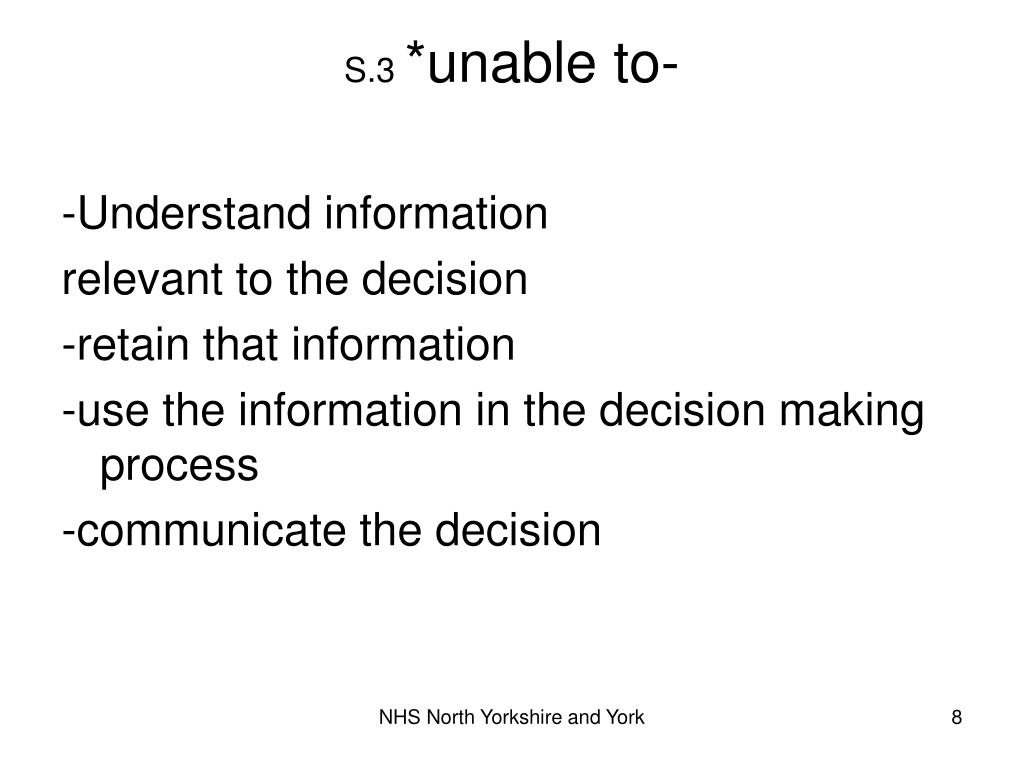 S.3 *unable to-

-Understand information

relevant to the decision

-retain that information

-use the information in the decision making process

-communicate the decision

NHS North Yorkshire and York

8